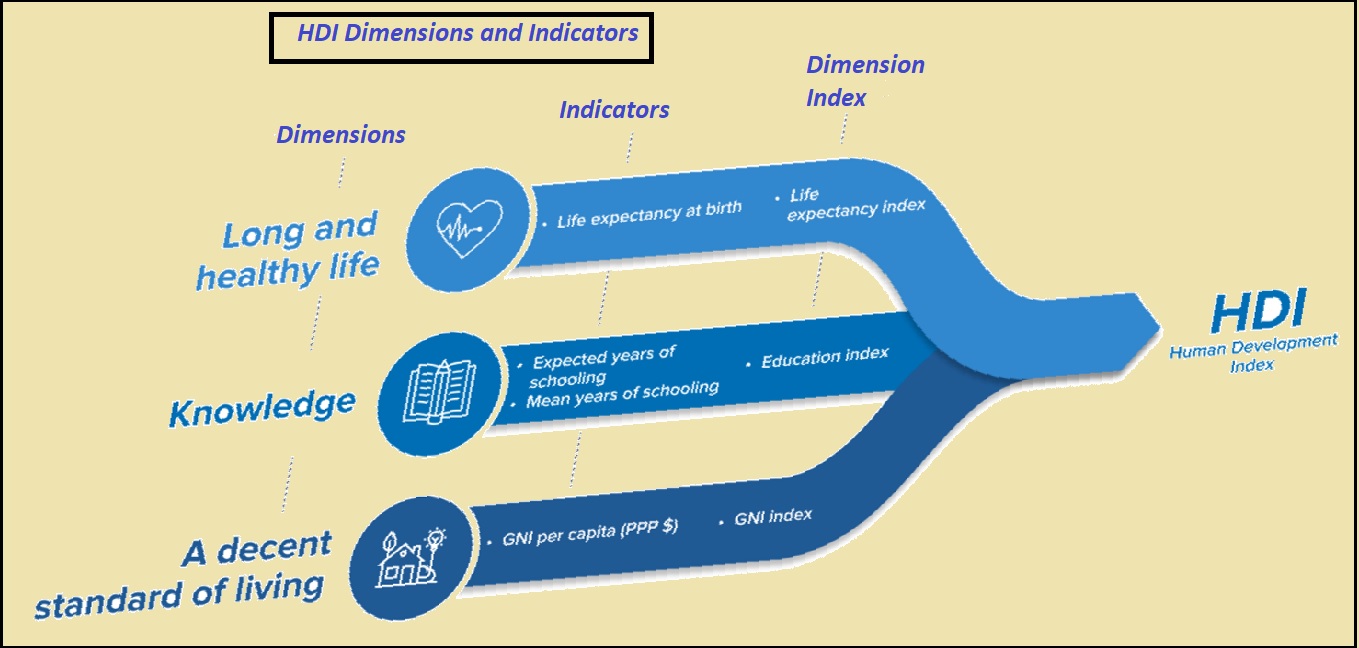 HDI Dimensions and Indicators

Dimensions

Indicators

Dimension Index

Long and healthy life

• Life expectancy at birth

• Life expectancy index

Knowledge

• Expected years of schooling
• Mean years of schooling

• Education index

A decent standard of living

• GNI per capita (PPP $)

• GNI index

HDI
Human Development Index